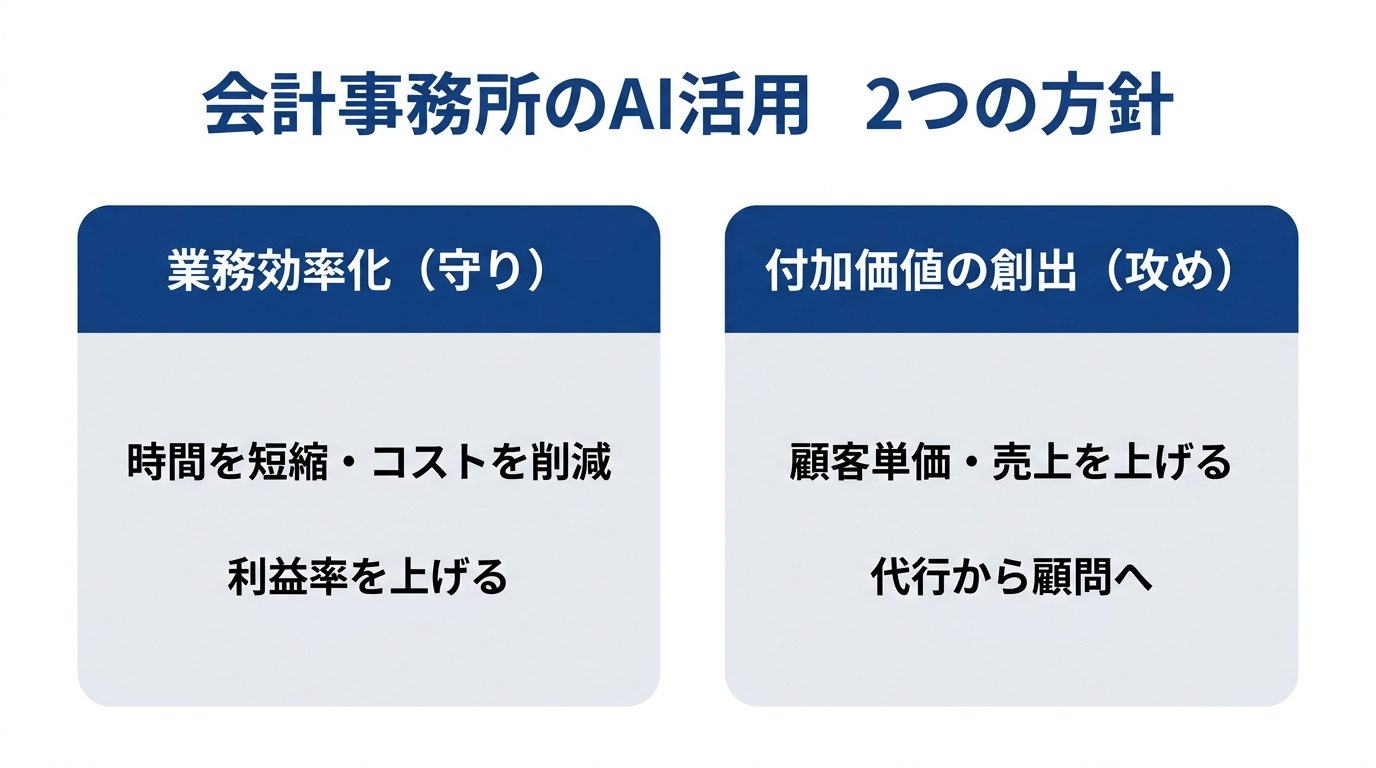 会計事務所のAI活用　2つの方針

業務効率化（守り）

時間を短縮・コストを削減

利益率を上げる

付加価値の創出（攻め）

顧客単価・売上を上げる

代行から顧問へ